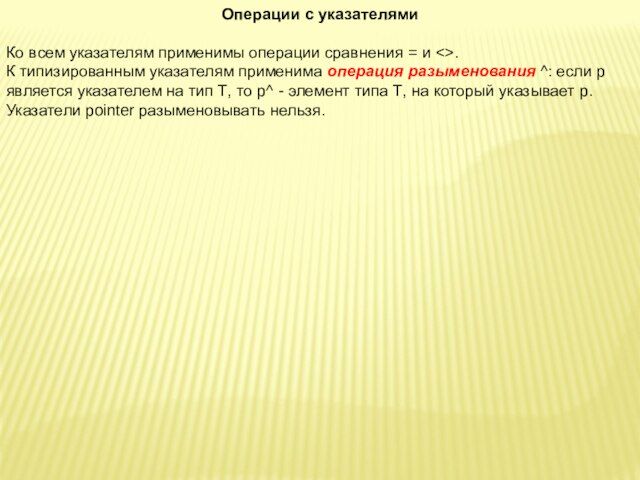 Операции с указателями

Ко всем указателям применимы операции сравнения = и <>.
К типизированным указателям применима операция разыменования ^: если p является указателем на тип T, то p^ - элемент типа T, на который указывает p. Указатели pointer разыменовывать нельзя.